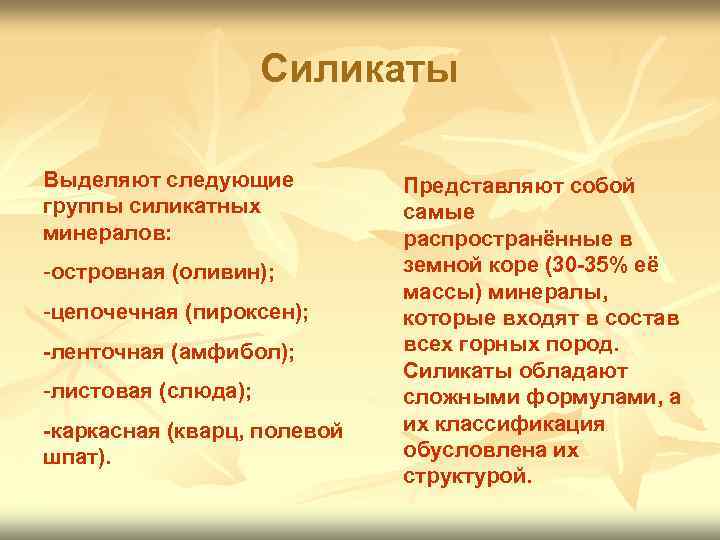 Силикаты

Выделяют следующие группы силикатных минералов:

-островная (оливин);

-цепочечная (пироксен);

-ленточная (амфибол);

-листовая (слюда);

-каркасная (кварц, полевой шпат).

Представляют собой самые распространённые в земной коре (30-35% её массы) минералы, которые входят в состав всех горных пород. Силикаты обладают сложными формулами, а их классификация обусловлена их структурой.